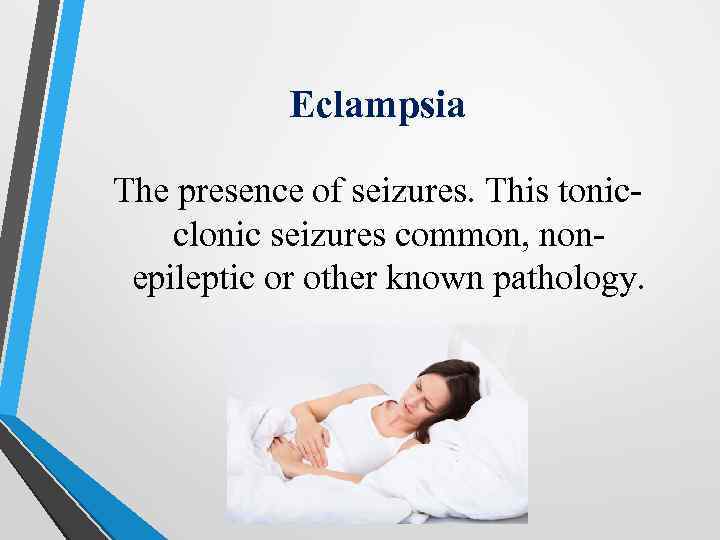 Eclampsia

The presence of seizures. This tonic-clonic seizures common, non-epileptic or other known pathology.